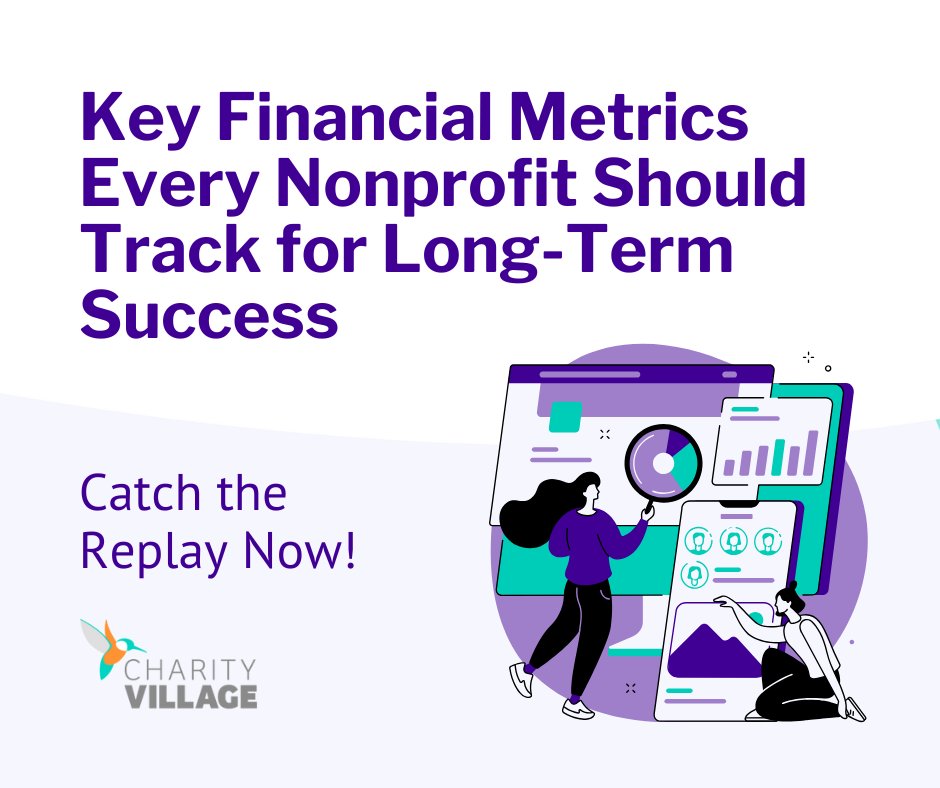 Key Financial Metrics Every Nonprofit Should Track for Long-Term Success

Catch the Replay Now!

CHARITY VILLAGE